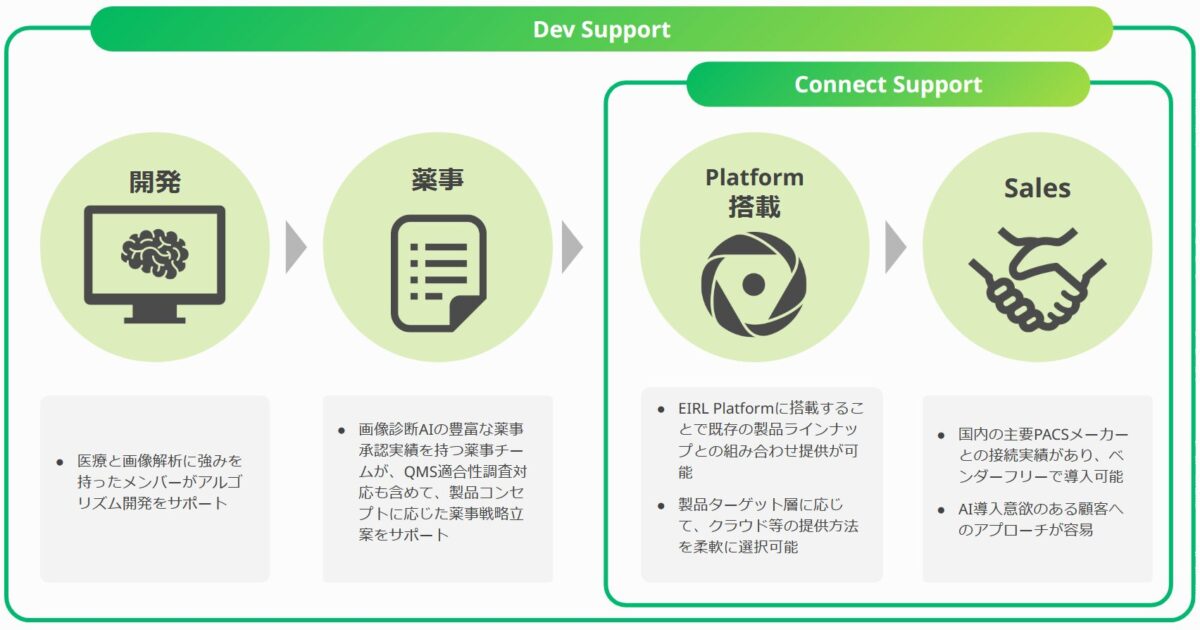 Dev Support

Connect Support

開発

薬事

Platform 搭載

Sales

● 医療と画像解析に強みを持ったメンバーがアルゴリズム開発をサポート

● 画像診断AIの豊富な薬事承認実績を持つ薬事チームが、QMS適合性調査対応も含めて、製品コンセプトに応じた薬事戦略立案をサポート

● EIRL Platformに搭載することで既存の製品ラインナップとの組み合わせ提供が可能

● 製品ターゲット層に応じて、クラウド等の提供方法を柔軟に選択可能

● 国内の主要PACSメーカーとの接続実績があり、ベンダーフリーで導入可能

● AI導入意欲のある顧客へのアプローチが容易